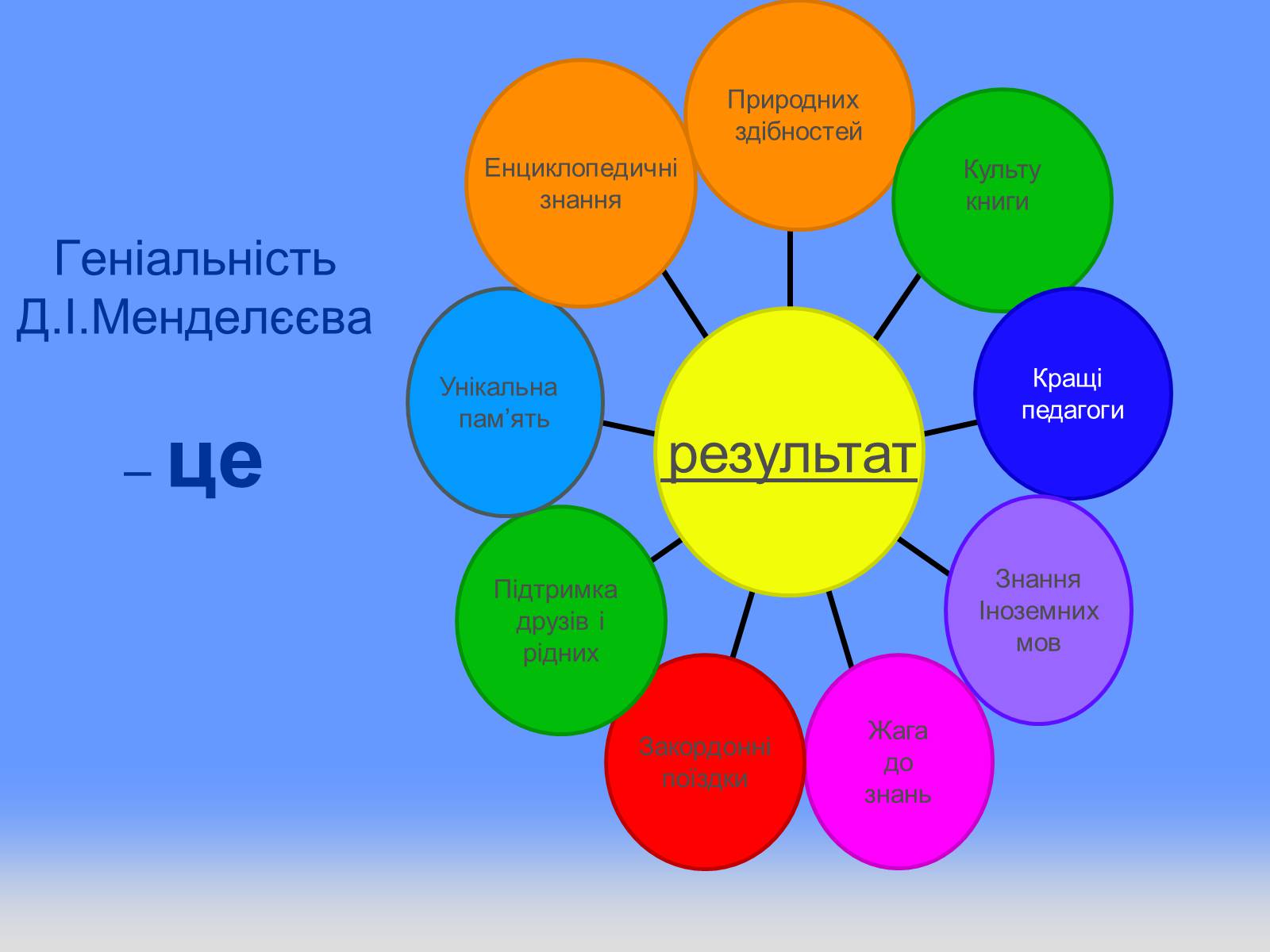 Геніальність Д.І.Менделєєва

– це

результат

Природних здібностей

Культу книги

Кращі педагоги

Знання Іноземних мов

Жага до знань

Закордонні поїздки

Підтримка друзів і рідних

Унікальна пам’ять

Енциклопедичні знання